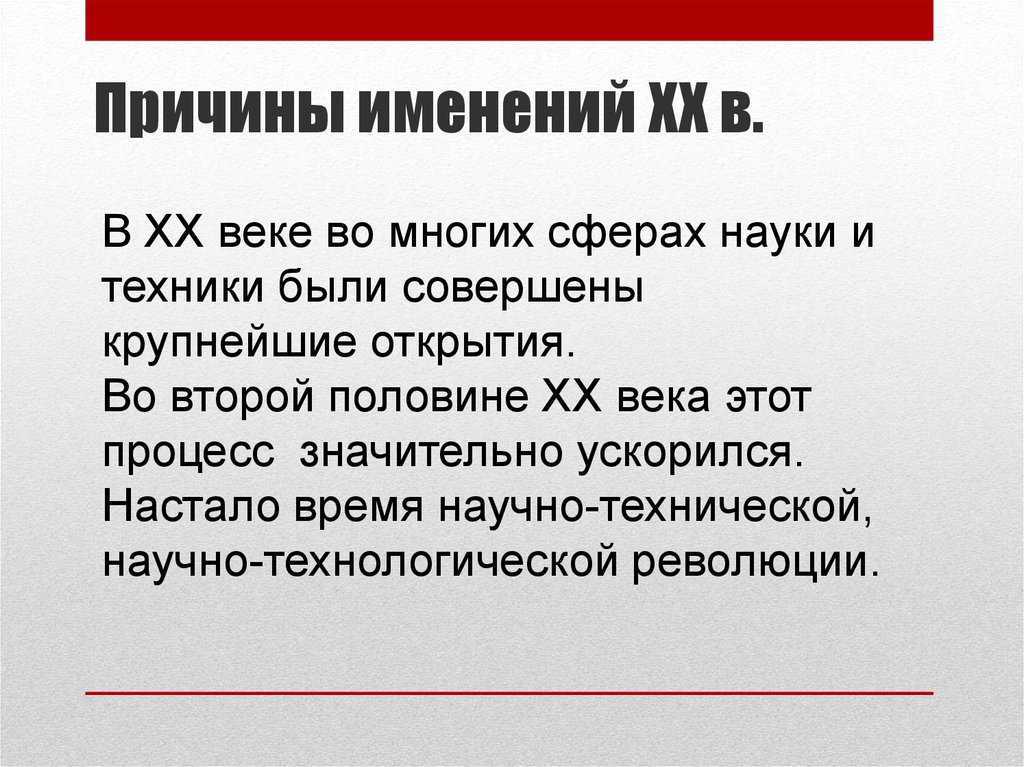 Причины именений XX в.

В XX веке во многих сферах науки и техники были совершены крупнейшие открытия.
Во второй половине XX века этот процесс  значительно ускорился.
Настало время научно-технической, научно-технологической революции.